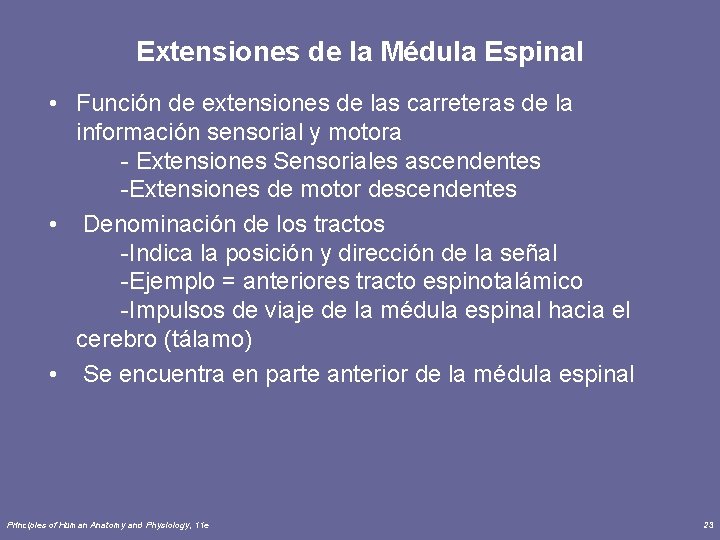 Extensiones de la Médula Espinal

• Función de extensiones de las carreteras de la información sensorial y motora
- Extensiones Sensoriales ascendentes
-Extensiones de motor descendentes

• Denominación de los tractos
-Indica la posición y dirección de la señal
-Ejemplo = anteriores tracto espinotalámico
-Impulsos de viaje de la médula espinal hacia el cerebro (tálamo)

• Se encuentra en parte anterior de la médula espinal

Principles of Human Anatomy and Physiology, 11e

23